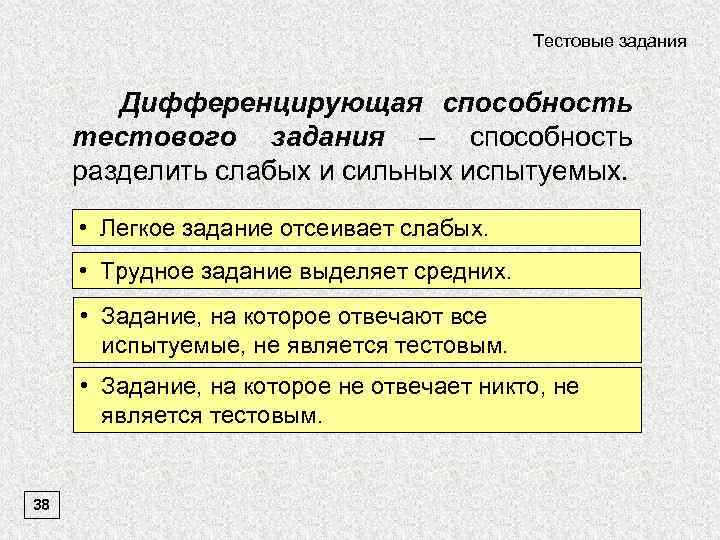 Тестовые задания

Дифференцирующая способность тестового задания – способность разделить слабых и сильных испытуемых.

• Легкое задание отсеивает слабых.

• Трудное задание выделяет средних.

• Задание, на которое отвечают все испытуемые, не является тестовым.

• Задание, на которое не отвечает никто, не является тестовым.

38